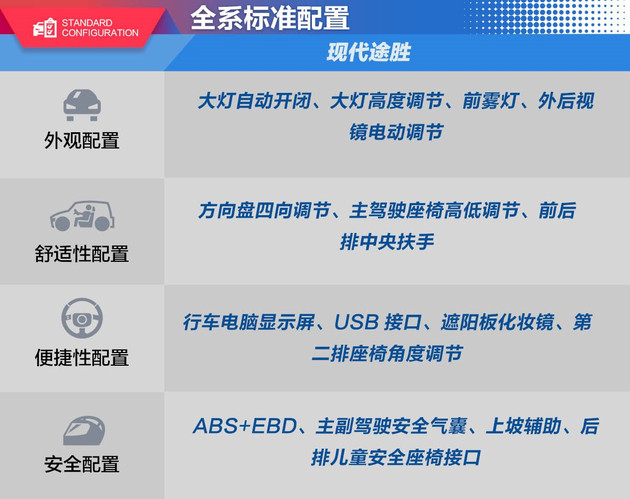 STANDARD CONFIGURATION

全系标准配置

| | 现代途胜 |
|---|---|
| 外观配置 | 大灯自动开闭、大灯高度调节、前雾灯、外后视镜电动调节 |
| 舒适性配置 | 方向盘四向调节、主驾驶座椅高低调节、前后排中央扶手 |
| 便捷性配置 | 行车电脑显示屏、USB 接口、遮阳板化妆镜、第二排座椅角度调节 |
| 安全配置 | ABS+EBD、主副驾驶安全气囊、上坡辅助、后排儿童安全座椅接口 |